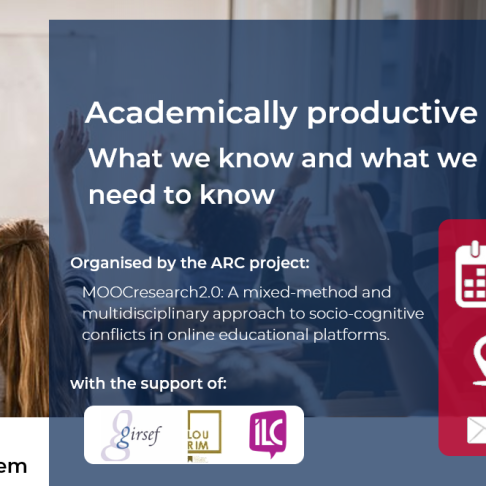 Academically productive

What we know and what we need to know

Organised by the ARC project:

MOOCresearch2.0: A mixed-method and multidisciplinary approach to socio-cognitive conflicts in online educational platforms.

with the support of:

girsef

LOU RIM

iLC

em